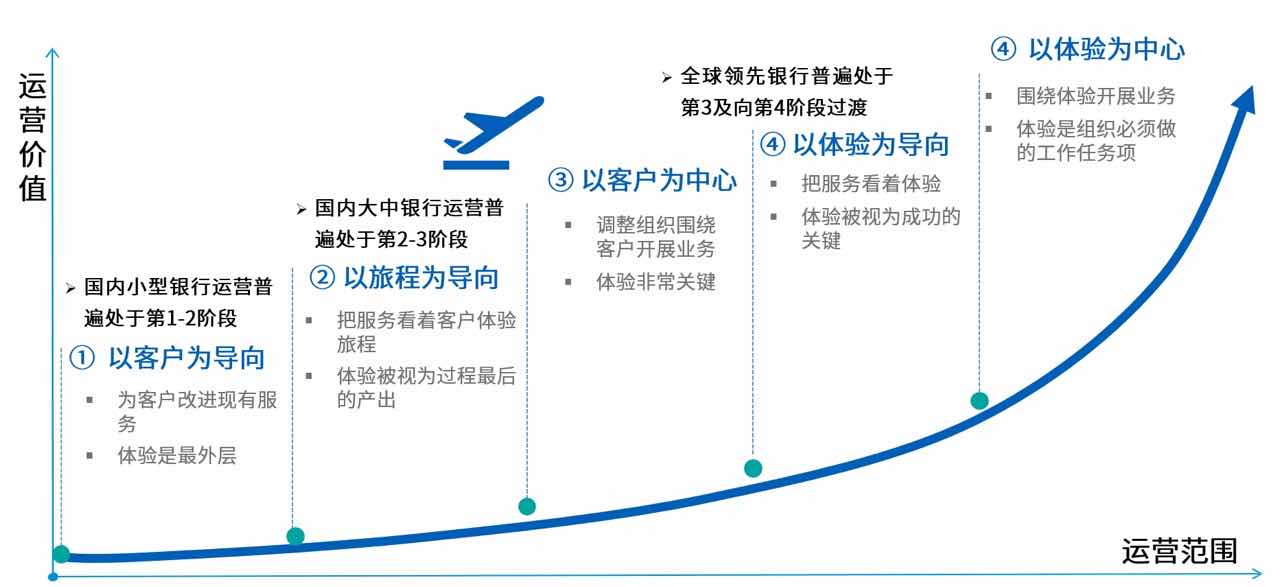 运营价值

➢ 国内小型银行运营普遍处于第1-2阶段

① 以客户为导向

▪ 为客户改进现有服务

▪ 体验是最外层

➢ 国内大中银行运营普遍处于第2-3阶段

② 以旅程为导向

▪ 把服务看着客户体验旅程

▪ 体验被视为过程最后的产出

③ 以客户为中心

▪ 调整组织围绕客户开展业务

▪ 体验非常关键

➢ 全球领先银行普遍处于第3及向第4阶段过渡

④ 以体验为导向

▪ 把服务看着体验

▪ 体验被视为成功的关键

④ 以体验为中心

▪ 围绕体验开展业务

▪ 体验是组织必须做的工作任务项

运营范围